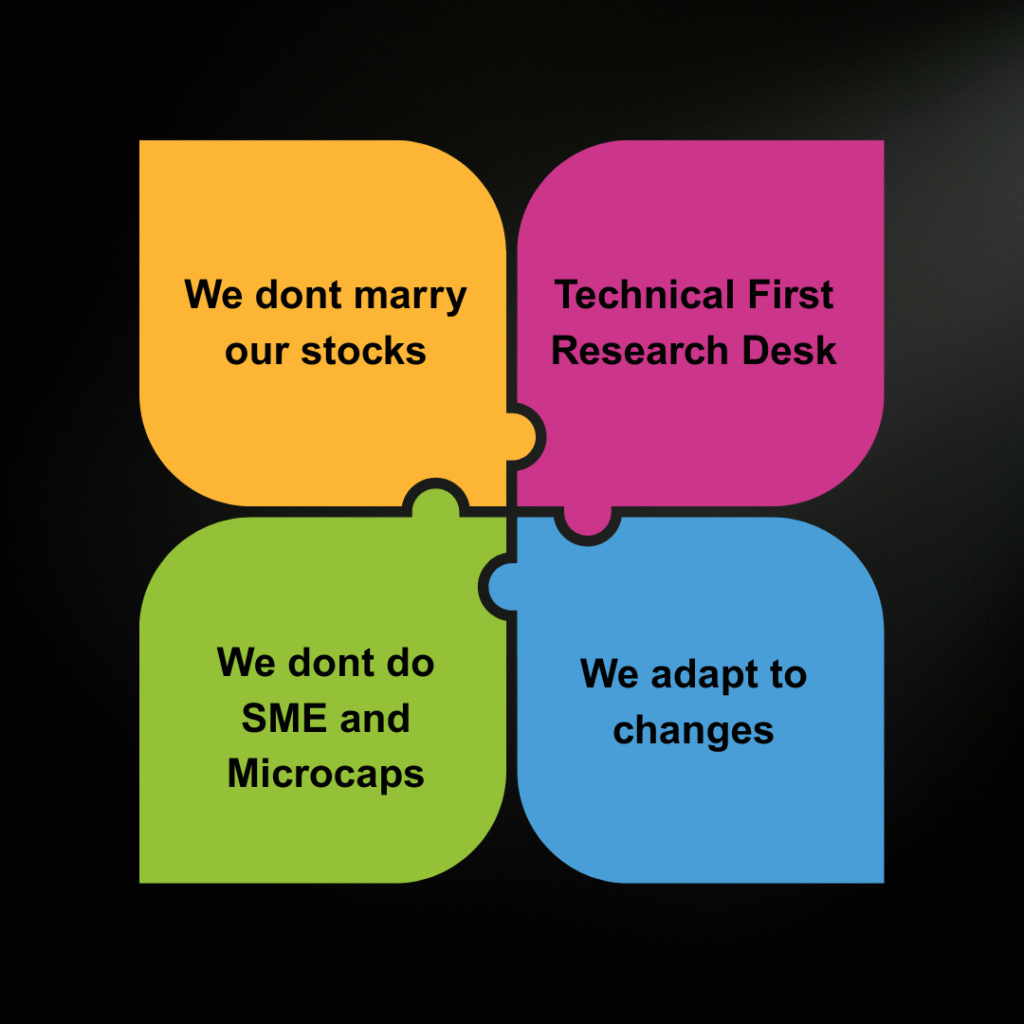 We dont marry our stocks

Technical First Research Desk

We dont do SME and Microcaps

We adapt to changes